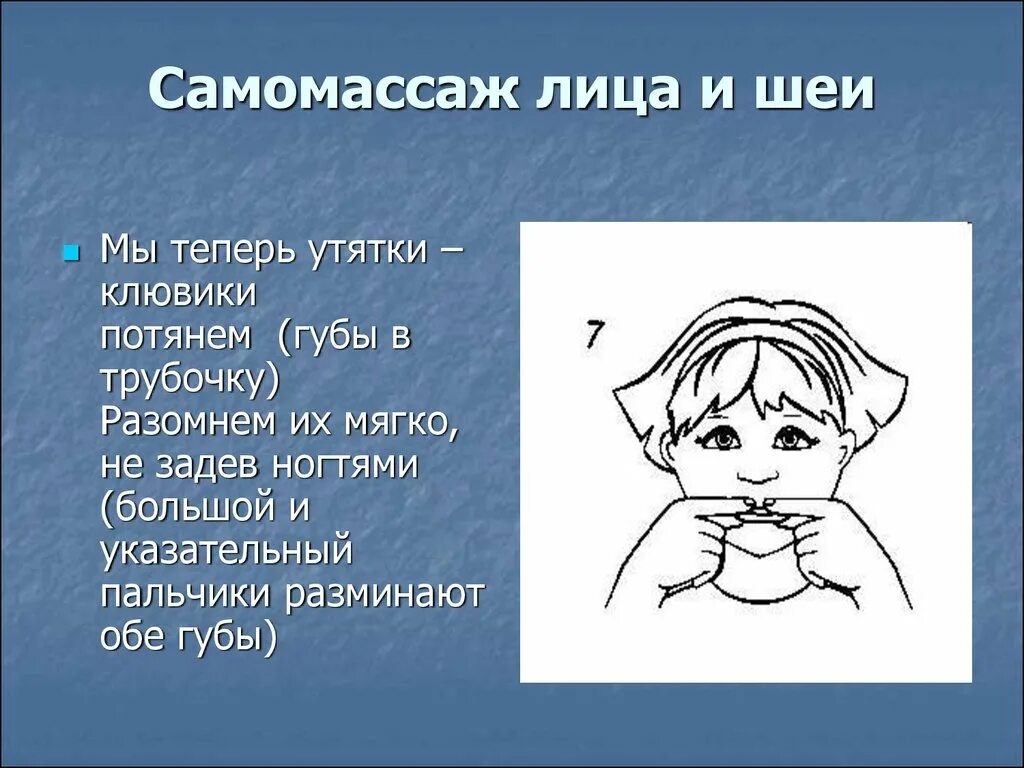 Самомассаж лица и шеи

Мы теперь утятки – клювики потянем (губы в трубочку) Разомнем их мягко, не задев ногтями (большой и указательный пальчики разминают обе губы)

7